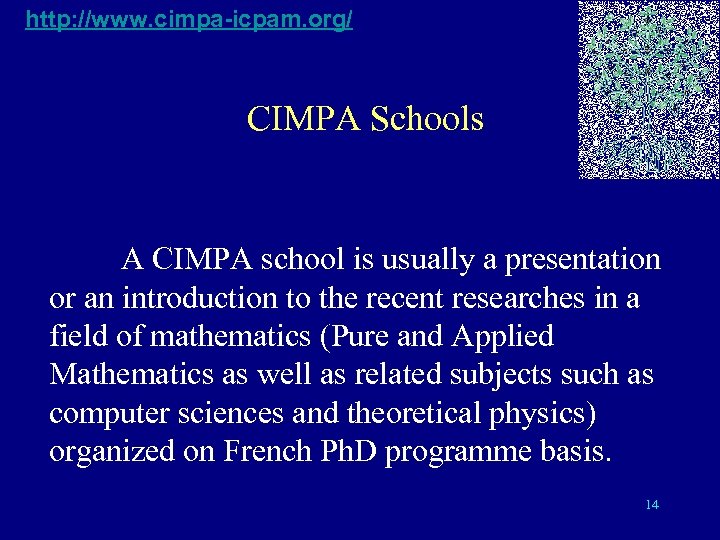 http://www.cimpa-icpam.org/

CIMPA Schools

A CIMPA school is usually a presentation or an introduction to the recent researches in a field of mathematics (Pure and Applied Mathematics as well as related subjects such as computer sciences and theoretical physics) organized on French PhD programme basis.

14